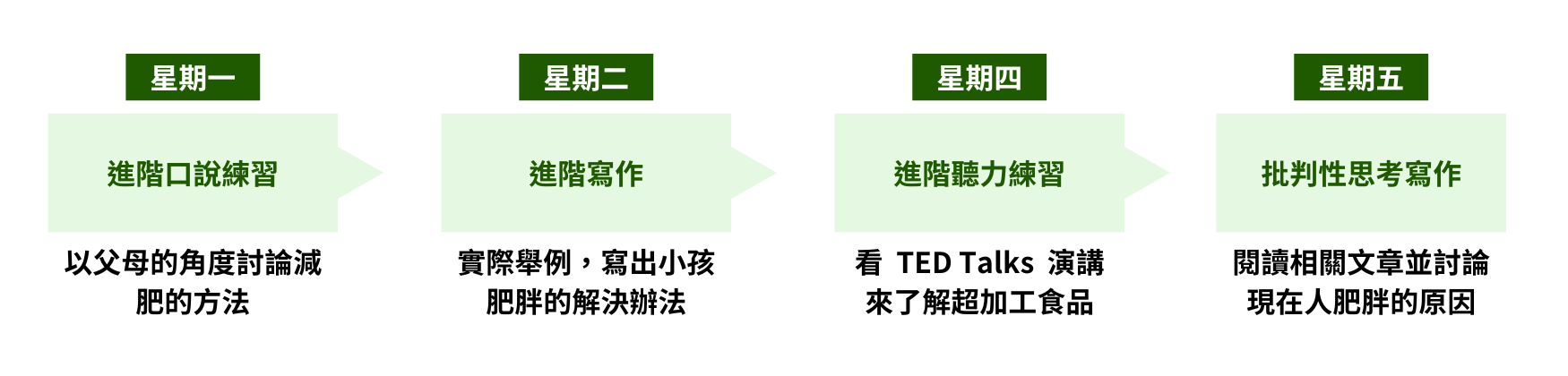 星期一

進階口說練習

以父母的角度討論減肥的方法

星期二

進階寫作

實際舉例，寫出小孩肥胖的解決辦法

星期四

進階聽力練習

看 TED Talks 演講來了解超加工食品

星期五

批判性思考寫作

閱讀相關文章並討論現在人肥胖的原因